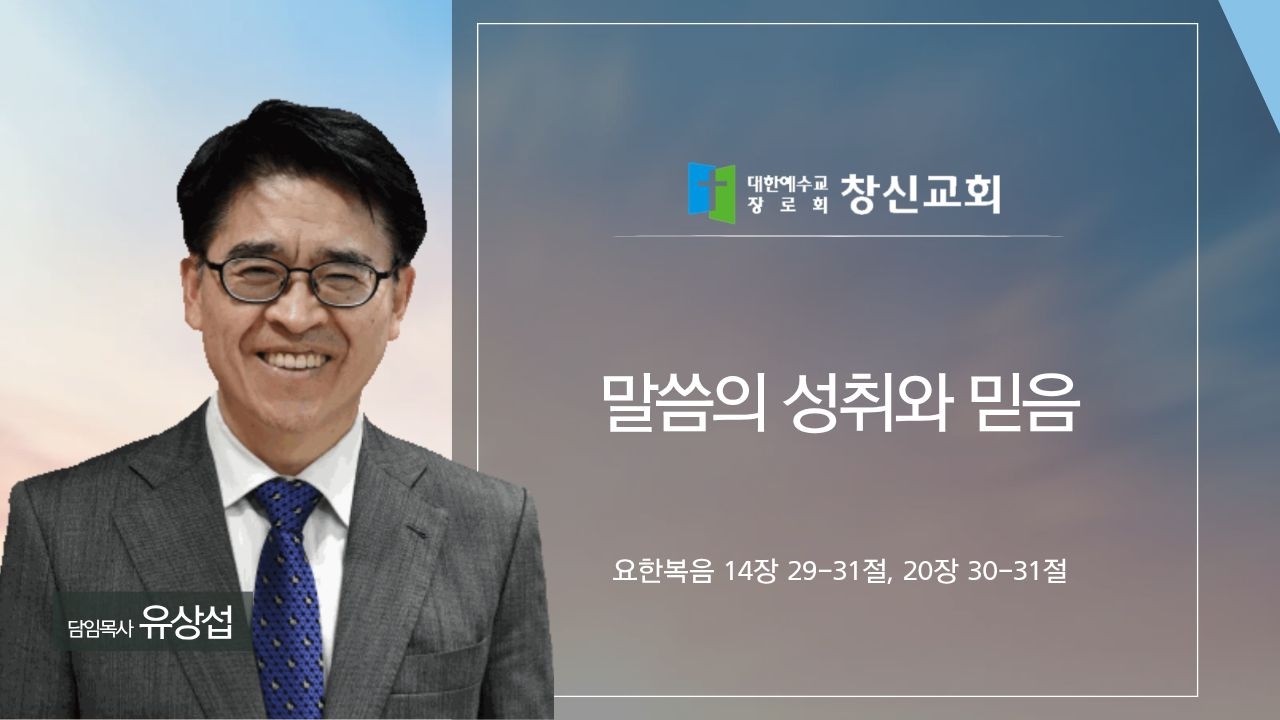 대한예수교
장로회 창신교회

말씀의 성취와 믿음

요한복음 14장 29-31절, 20장 30-31절

담임목사 유상섭